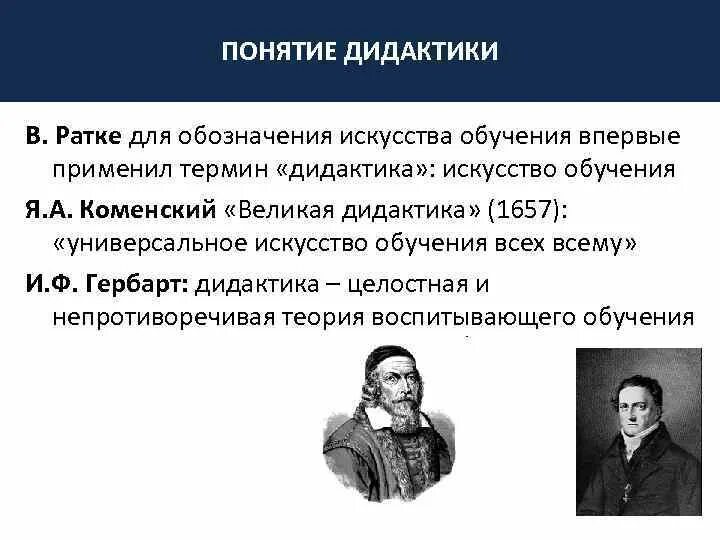 ПОНЯТИЕ ДИДАКТИКИ

В. Ратке для обозначения искусства обучения впервые применил термин «дидактика»: искусство обучения

Я.А. Коменский «Великая дидактика» (1657): «универсальное искусство обучения всех всему»

И.Ф. Гербарт: дидактика – целостная и непротиворечивая теория воспитывающего обучения